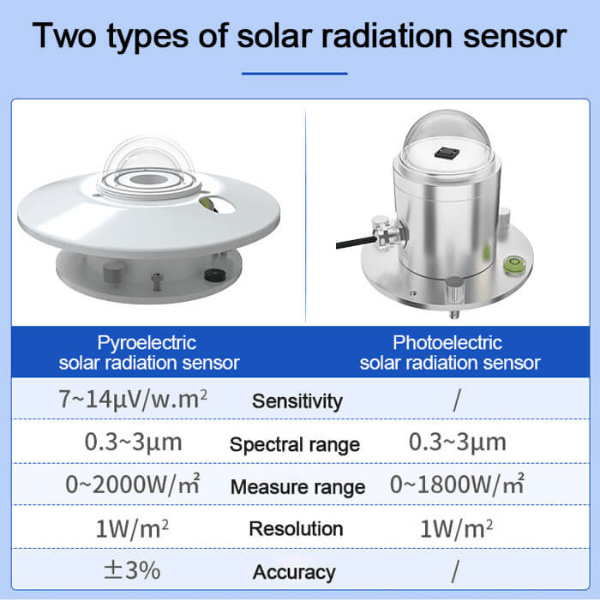 Two types of solar radiation sensor

| Pyroelectric solar radiation sensor | | Photoelectric solar radiation sensor |
|---|---|---|
| 7~14μV/w.m² | Sensitivity | / |
| 0.3~3μm | Spectral range | 0.3~3μm |
| 0~2000W/㎡ | Measure range | 0~1800W/㎡ |
| 1W/m² | Resolution | 1W/m² |
| ±3% | Accuracy | / |